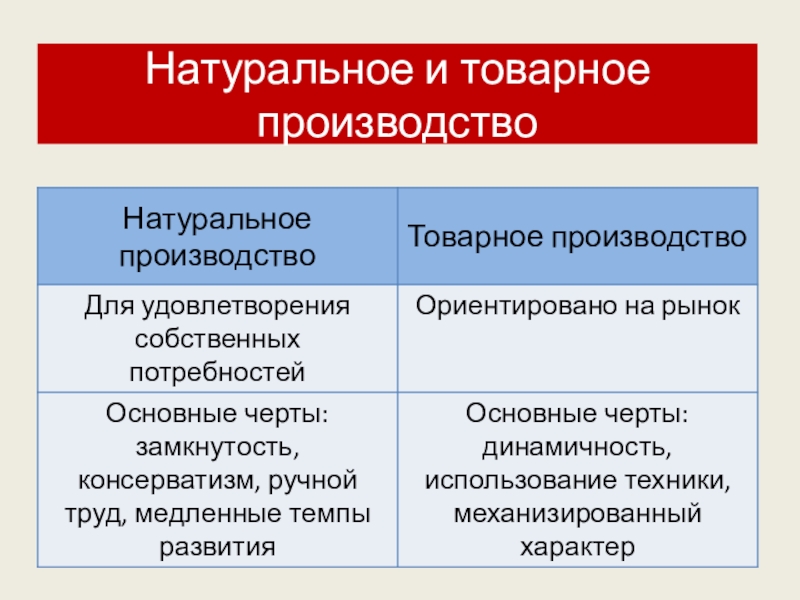 Натуральное и товарное производство

| Натуральное производство | Товарное производство |
|---|---|
| Для удовлетворения собственных потребностей | Ориентировано на рынок |
| Основные черты: замкнутость, консерватизм, ручной труд, медленные темпы развития | Основные черты: динамичность, использование техники, механизированный характер |